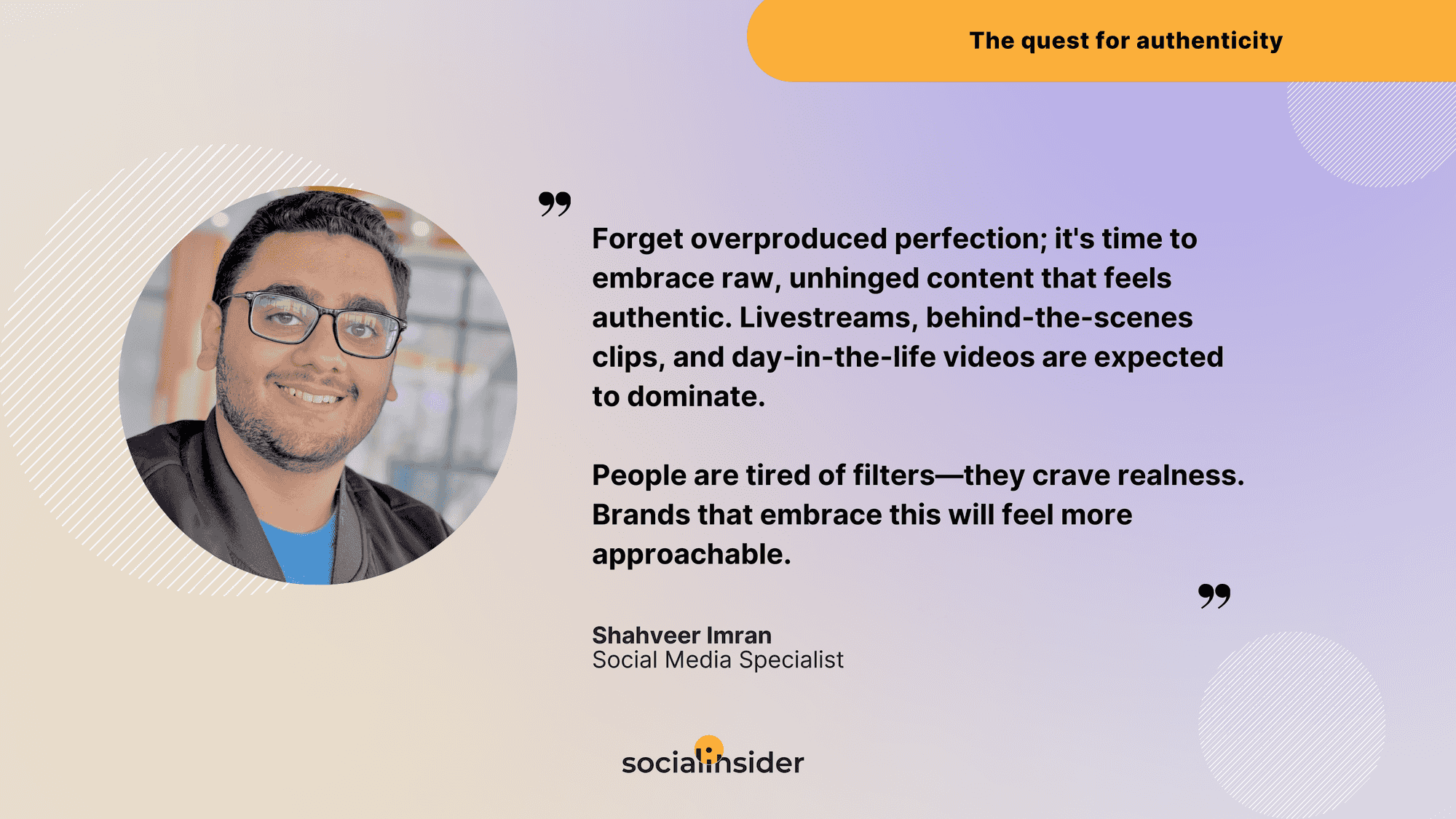 The quest for authenticity

Forget overproduced perfection; it's time to embrace raw, unhinged content that feels authentic. Livestreams, behind-the-scenes clips, and day-in-the-life videos are expected to dominate.

People are tired of filters—they crave realness. Brands that embrace this will feel more approachable.

Shahveer Imran
Social Media Specialist

socialinsider